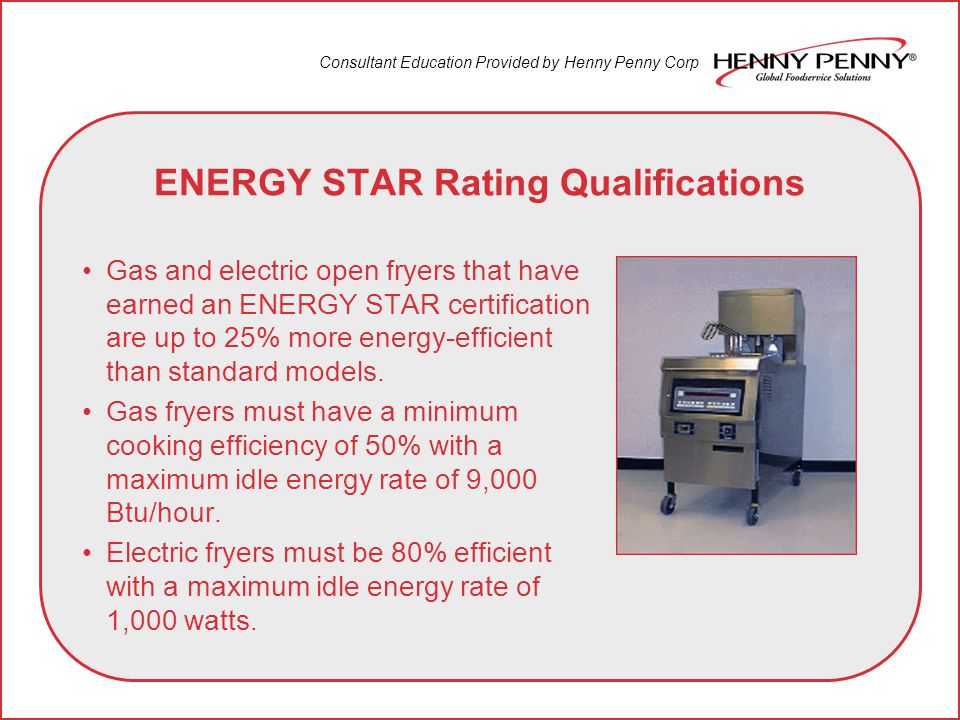 Consultant Education Provided by Henny Penny Corp

HENNY PENNY®
Global Foodservice Solutions

ENERGY STAR Rating Qualifications

• Gas and electric open fryers that have earned an ENERGY STAR certification are up to 25% more energy-efficient than standard models.

• Gas fryers must have a minimum cooking efficiency of 50% with a maximum idle energy rate of 9,000 Btu/hour.

• Electric fryers must be 80% efficient with a maximum idle energy rate of 1,000 watts.